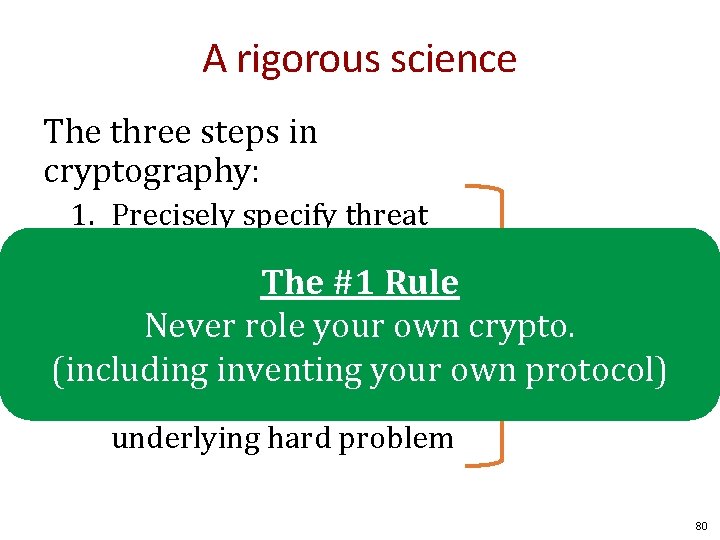 A rigorous science

The three steps in cryptography:

1. Precisely specify threat

The #1 Rule
Never role your own crypto.
(including inventing your own protocol)

underlying hard problem

80